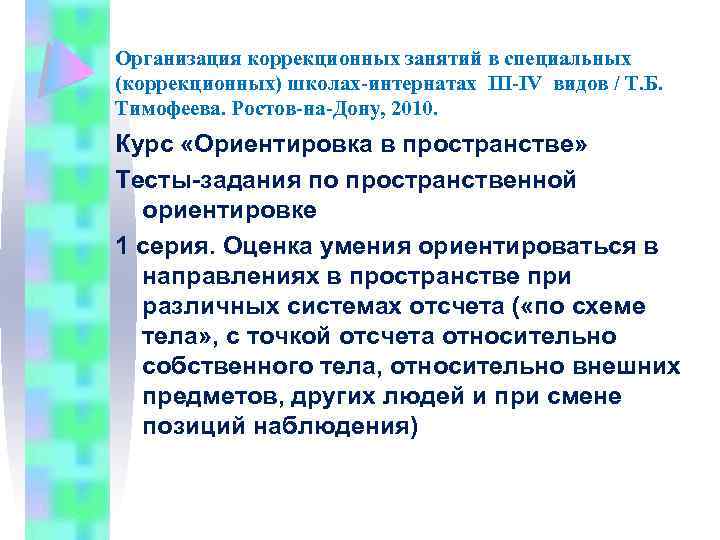 Организация коррекционных занятий в специальных (коррекционных) школах-интернатах III-IV видов / Т.Б. Тимофеева. Ростов-на-Дону, 2010.

Курс «Ориентировка в пространстве»

Тесты-задания по пространственной ориентировке

1 серия. Оценка умения ориентироваться в направлениях в пространстве при различных системах отсчета («по схеме тела», с точкой отсчета относительно собственного тела, относительно внешних предметов, других людей и при смене позиций наблюдения)